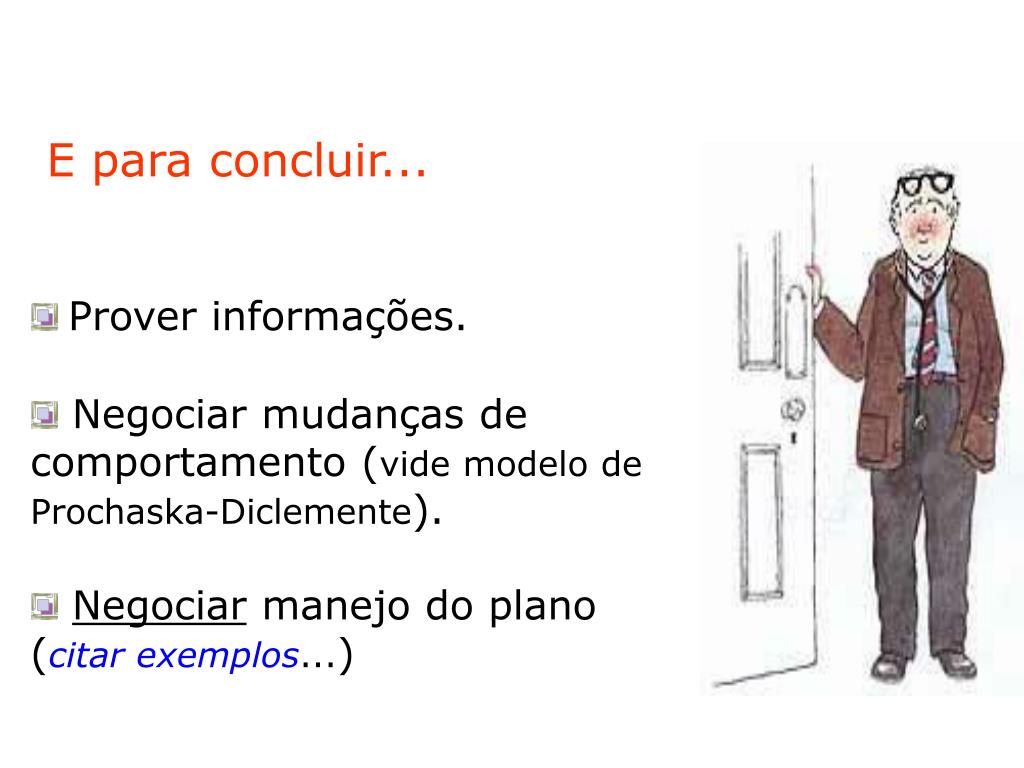 E para concluir...

Prover informações.

Negociar mudanças de comportamento (vide modelo de Prochaska-Diclemente).

Negociar manejo do plano (citar exemplos...)